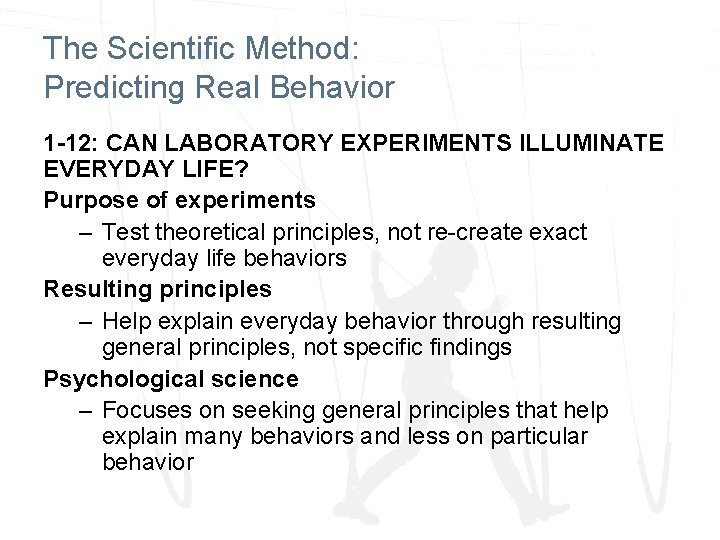 The Scientific Method:
Predicting Real Behavior

1-12: CAN LABORATORY EXPERIMENTS ILLUMINATE EVERYDAY LIFE?

Purpose of experiments

– Test theoretical principles, not re-create exact everyday life behaviors

Resulting principles

– Help explain everyday behavior through resulting general principles, not specific findings

Psychological science

– Focuses on seeking general principles that help explain many behaviors and less on particular behavior